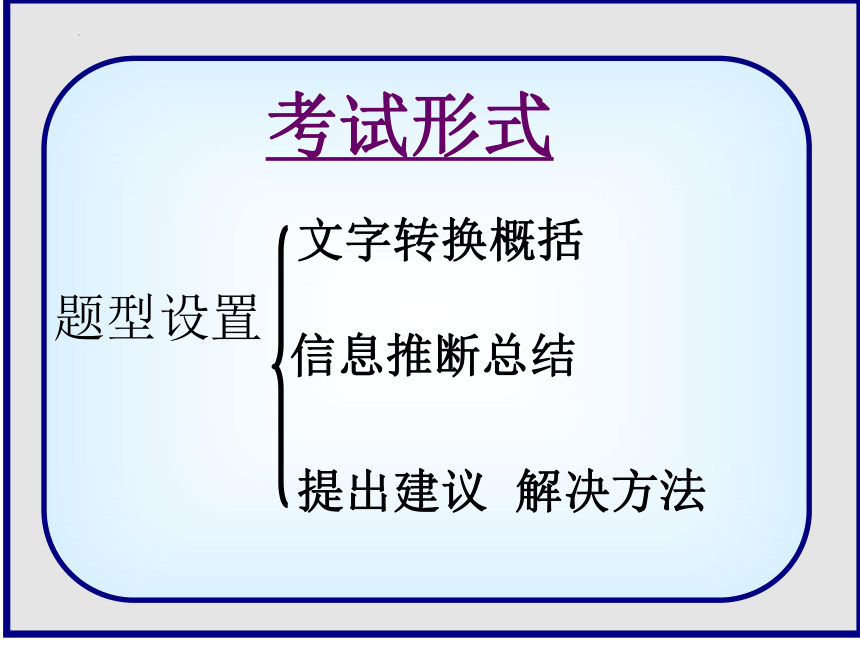 考试形式

题型设置

文字转换概括

信息推断总结

提出建议 解决方法